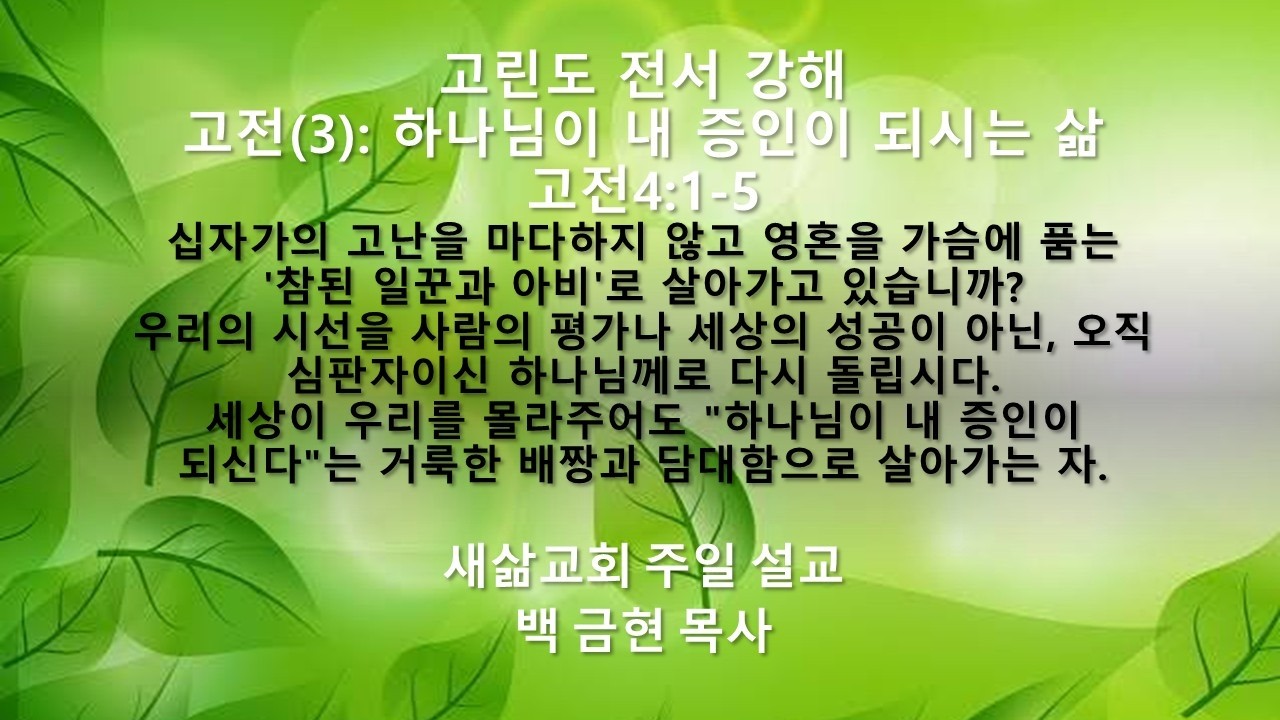 고린도 전서 강해
고전(3): 하나님이 내 증인이 되시는 삶
고전4:1-5

십자가의 고난을 마다하지 않고 영혼을 가슴에 품는 '참된 일꾼과 아비'로 살아가고 있습니까?
우리의 시선을 사람의 평가나 세상의 성공이 아닌, 오직 심판자이신 하나님께로 다시 돌립시다.
세상이 우리를 몰라주어도 "하나님이 내 증인이 되신다"는 거룩한 배짱과 담대함으로 살아가는 자.

새삶교회 주일 설교
백 금현 목사